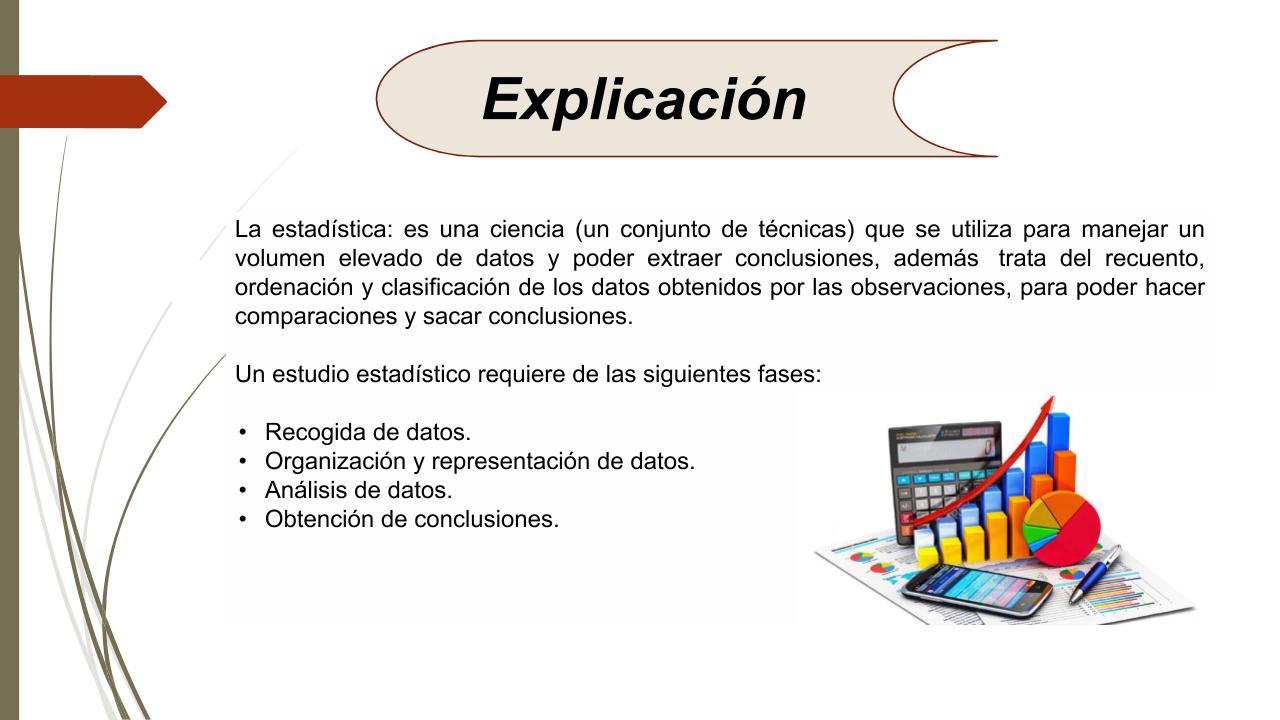 Explicación

La estadística: es una ciencia (un conjunto de técnicas) que se utiliza para manejar un volumen elevado de datos y poder extraer conclusiones, además trata del recuento, ordenación y clasificación de los datos obtenidos por las observaciones, para poder hacer comparaciones y sacar conclusiones.

Un estudio estadístico requiere de las siguientes fases:

• Recogida de datos.
• Organización y representación de datos.
• Análisis de datos.
• Obtención de conclusiones.